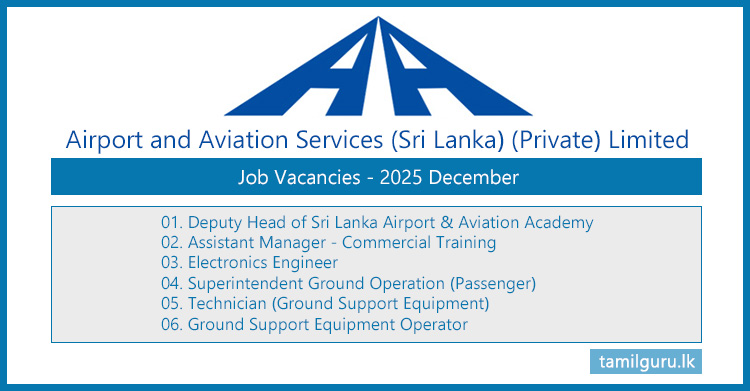 Airport and Aviation Services (Sri Lanka) (Private) Limited

Job Vacancies - 2025 December

01. Deputy Head of Sri Lanka Airport & Aviation Academy
02. Assistant Manager - Commercial Training
03. Electronics Engineer
04. Superintendent Ground Operation (Passenger)
05. Technician (Ground Support Equipment)
06. Ground Support Equipment Operator

tamilguru.lk